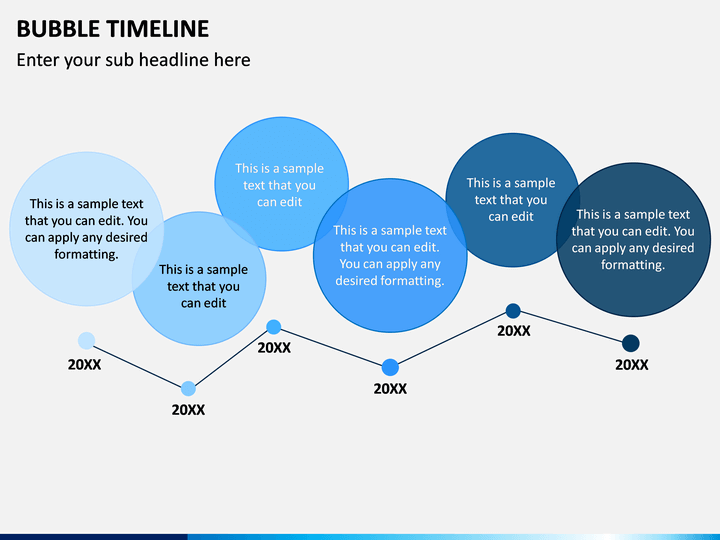 BUBBLE TIMELINE

Enter your sub headline here

This is a sample text that you can edit. You can apply any desired formatting.

This is a sample text that you can edit

This is a sample text that you can edit

This is a sample text that you can edit. You can apply any desired formatting.

This is a sample text that you can edit

This is a sample text that you can edit. You can apply any desired formatting.

20XX

20XX

20XX

20XX

20XX

20XX